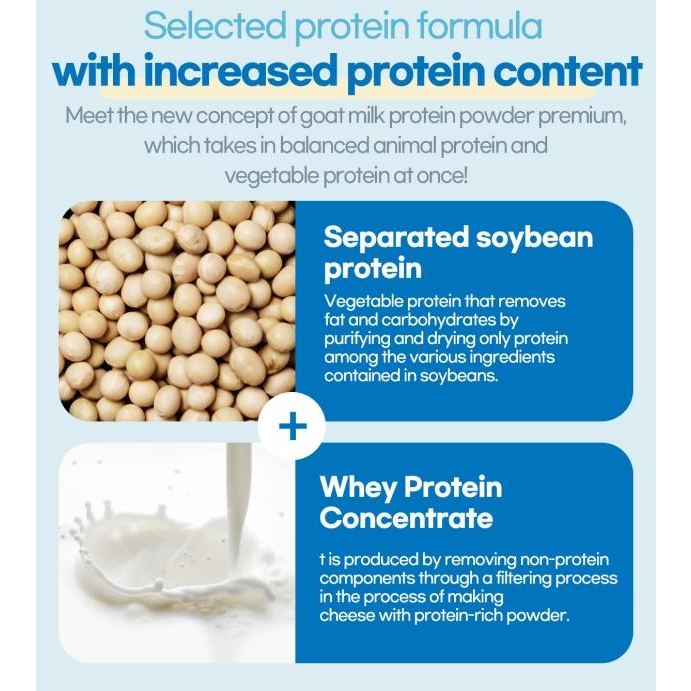 Selected protein formula
with increased protein content

Meet the new concept of goat milk protein powder premium, which takes in balanced animal protein and vegetable protein at once!

Separated soybean protein

Vegetable protein that removes fat and carbohydrates by purifying and drying only protein among the various ingredients contained in soybeans.

+

Whey Protein Concentrate

t is produced by removing non-protein components through a filtering process in the process of making cheese with protein-rich powder.